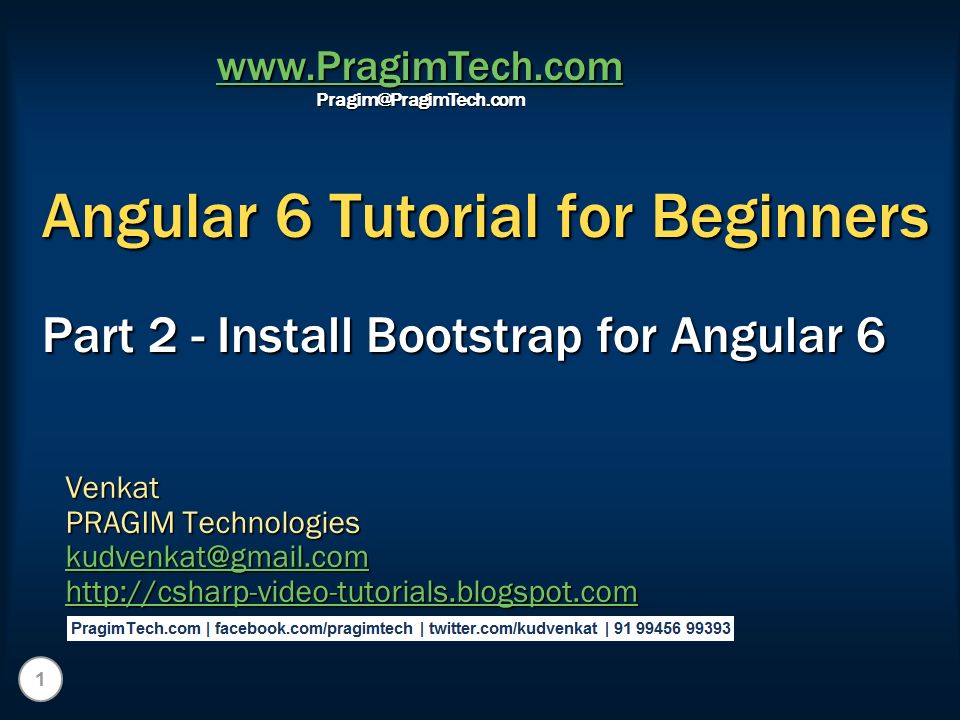 www.PragimTech.com
Pragim@PragimTech.com

Angular 6 Tutorial for Beginners

Part 2 - Install Bootstrap for Angular 6

Venkat
PRAGIM Technologies
kudvenkat@gmail.com
http://csharp-video-tutorials.blogspot.com

PragimTech.com | facebook.com/pragimtech | twitter.com/kudvenkat | 91 99456 99393

1